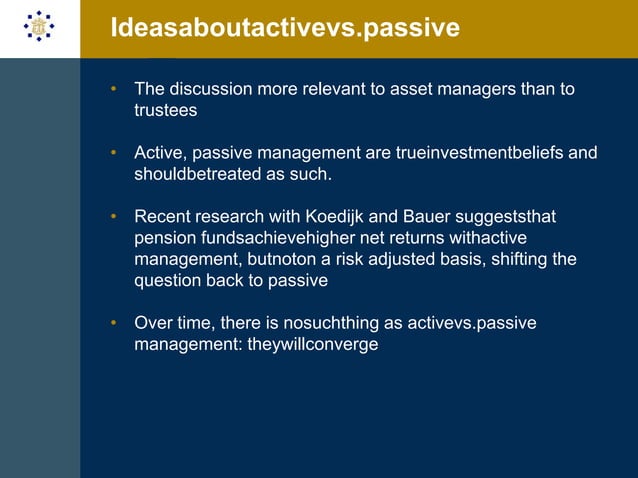 Ideasaboutactivevs.passive

• The discussion more relevant to asset managers than to trustees

• Active, passive management are trueinvestmentbeliefs and shouldbetreated as such.

• Recent research with Koedijk and Bauer suggeststhat pension fundsachievehigher net returns withactive management, butnoton a risk adjusted basis, shifting the question back to passive

• Over time, there is nosuchthing as activevs.passive management: theywillconverge